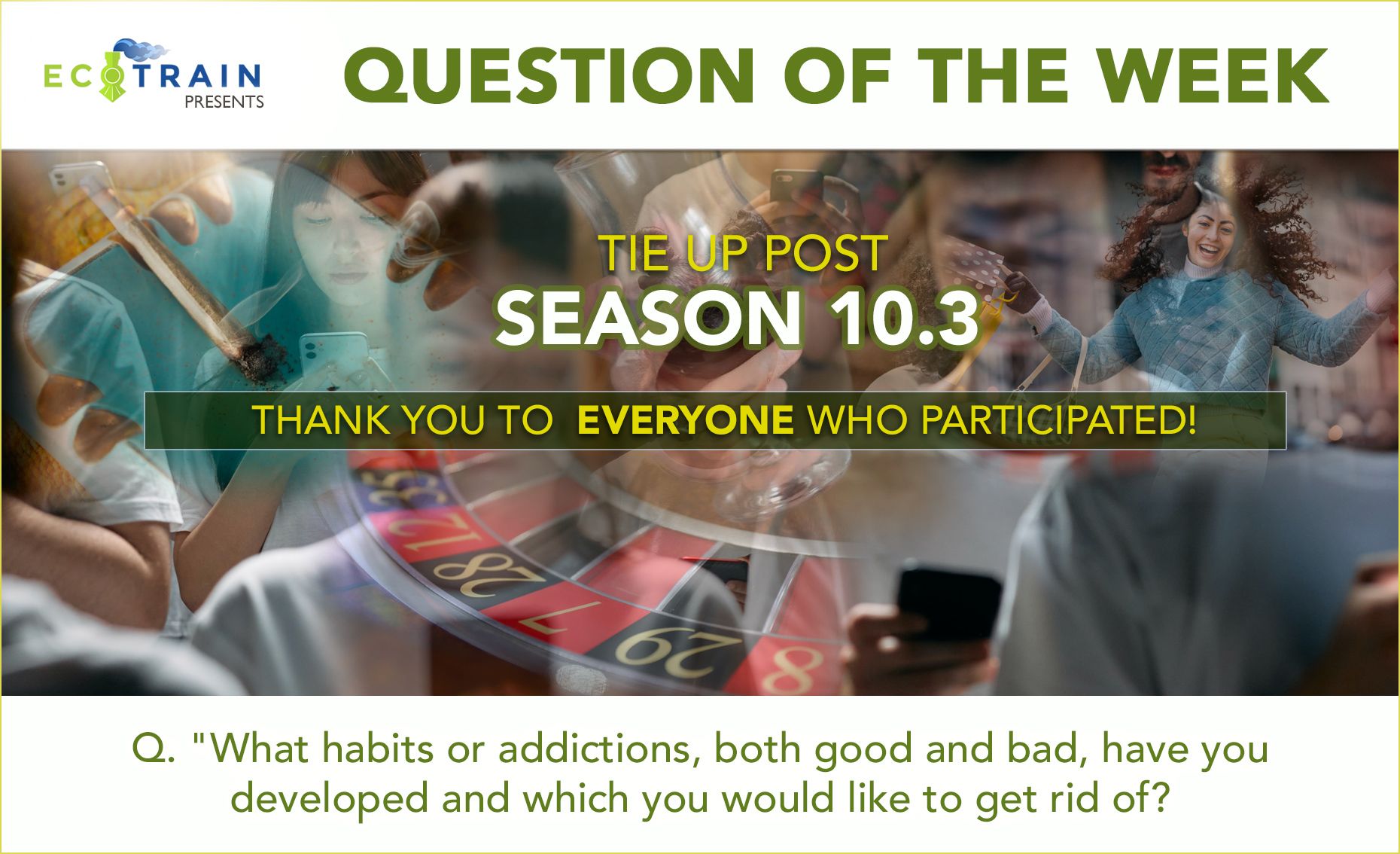 ECOTRAIN PRESENTS

QUESTION OF THE WEEK

TIE UP POST
SEASON 10.3

THANK YOU TO EVERYONE WHO PARTICIPATED!

35
12
28
7
29
8

Q. "What habits or addictions, both good and bad, have you developed and which you would like to get rid of?